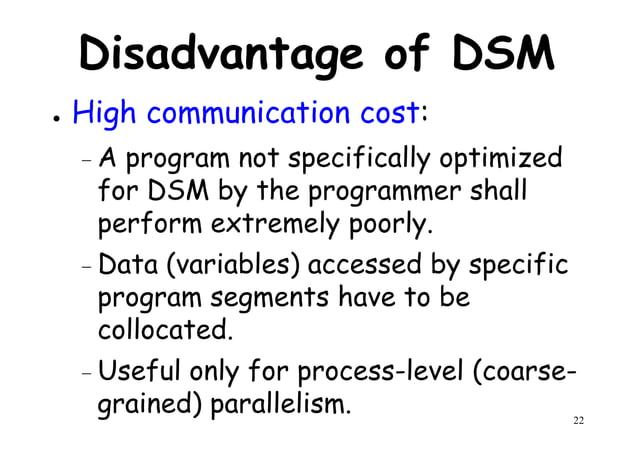 Disadvantage of DSM

• High communication cost:

– A program not specifically optimized for DSM by the programmer shall perform extremely poorly.

– Data (variables) accessed by specific program segments have to be collocated.

– Useful only for process-level (coarse-grained) parallelism.

22